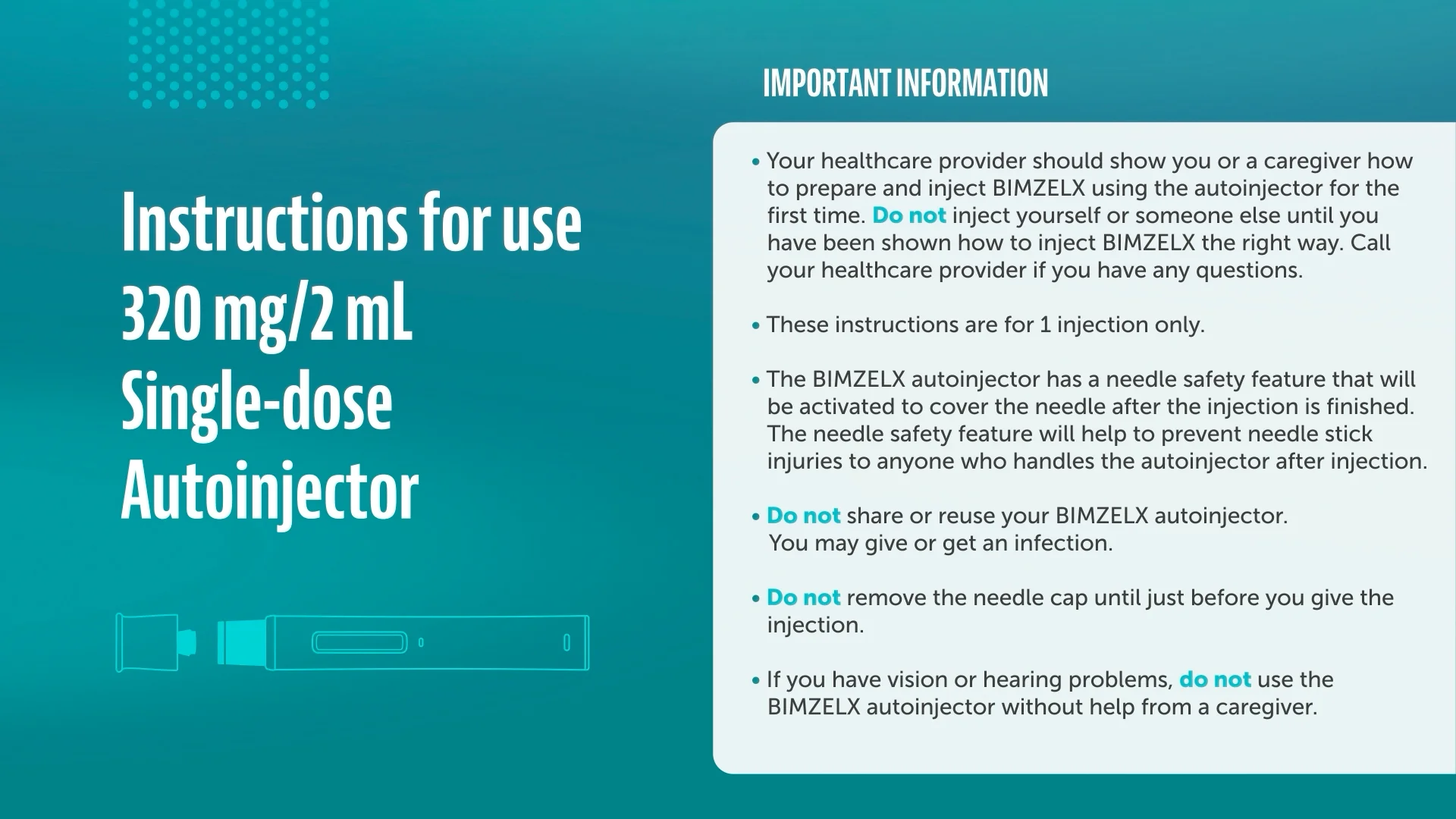 Instructions for use
320 mg/2 mL
Single-dose
Autoinjector

IMPORTANT INFORMATION

• Your healthcare provider should show you or a caregiver how to prepare and inject BIMZELX using the autoinjector for the first time. Do not inject yourself or someone else until you have been shown how to inject BIMZELX the right way. Call your healthcare provider if you have any questions.

• These instructions are for 1 injection only.

• The BIMZELX autoinjector has a needle safety feature that will be activated to cover the needle after the injection is finished. The needle safety feature will help to prevent needle stick injuries to anyone who handles the autoinjector after injection.

• Do not share or reuse your BIMZELX autoinjector. You may give or get an infection.

• Do not remove the needle cap until just before you give the injection.

• If you have vision or hearing problems, do not use the BIMZELX autoinjector without help from a caregiver.